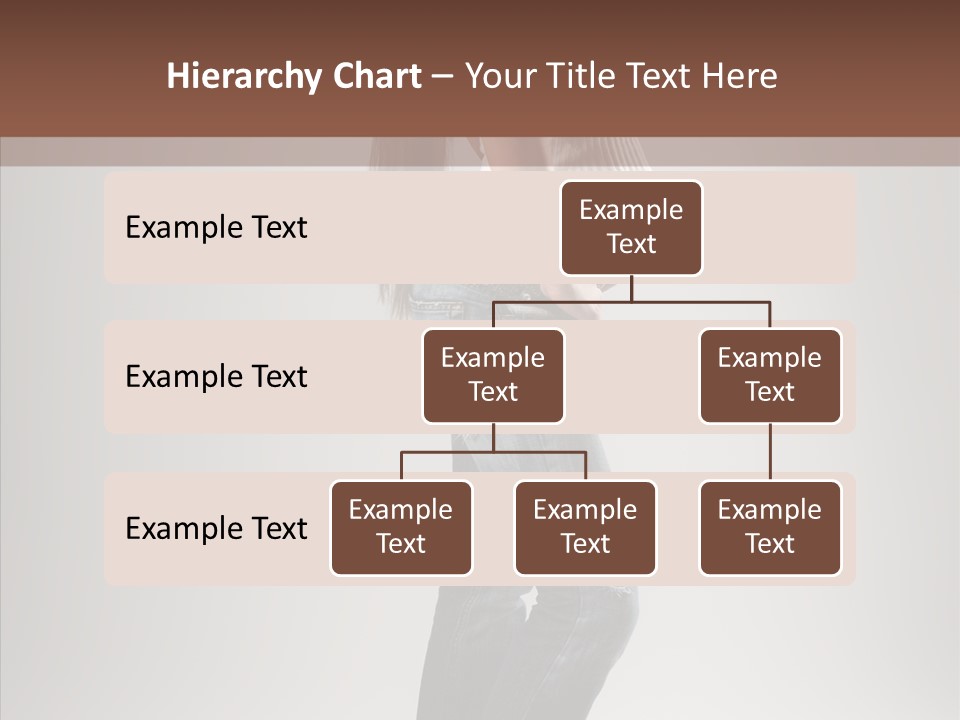 Hierarchy Chart – Your Title Text Here

Example Text

Example Text

Example Text

Example Text

Example Text

Example Text

Example Text

Example Text

Example Text